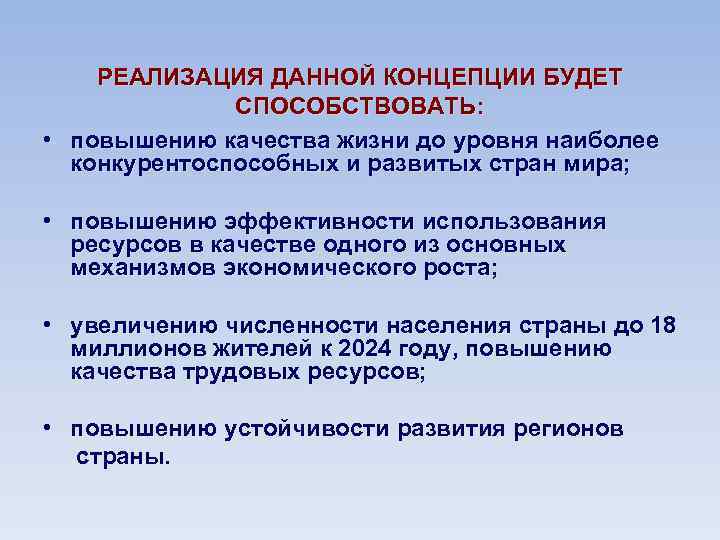 РЕАЛИЗАЦИЯ ДАННОЙ КОНЦЕПЦИИ БУДЕТ СПОСОБСТВОВАТЬ:

• повышению качества жизни до уровня наиболее конкурентоспособных и развитых стран мира;

• повышению эффективности использования ресурсов в качестве одного из основных механизмов экономического роста;

• увеличению численности населения страны до 18 миллионов жителей к 2024 году, повышению качества трудовых ресурсов;

• повышению устойчивости развития регионов страны.